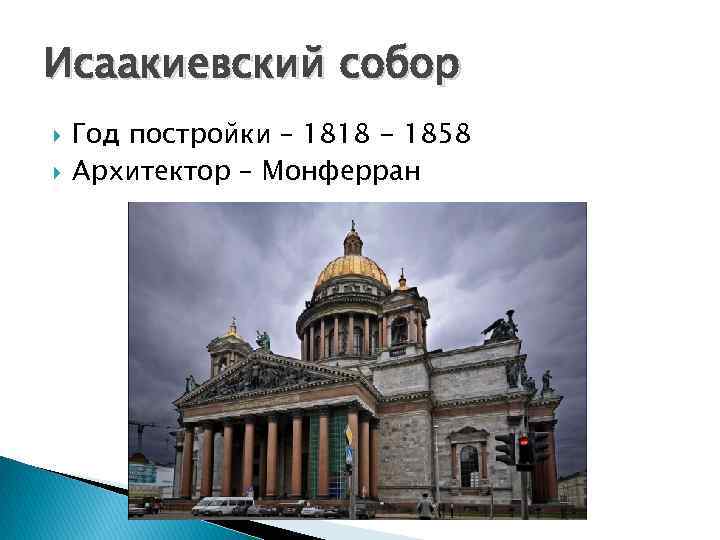 Исаакиевский собор

Год постройки – 1818 - 1858

Архитектор – Монферран